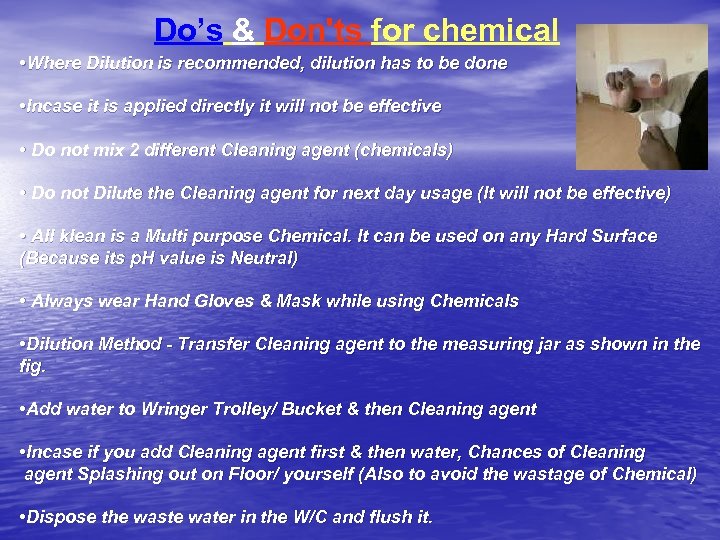 Do's & Don'ts for chemical

•Where Dilution is recommended, dilution has to be done

•Incase it is applied directly it will not be effective

• Do not mix 2 different Cleaning agent (chemicals)

• Do not Dilute the Cleaning agent for next day usage (It will not be effective)

• All klean is a Multi purpose Chemical. It can be used on any Hard Surface (Because its pH value is Neutral)

• Always wear Hand Gloves & Mask while using Chemicals

•Dilution Method - Transfer Cleaning agent to the measuring jar as shown in the fig.

•Add water to Wringer Trolley/ Bucket & then Cleaning agent

•Incase if you add Cleaning agent first & then water, Chances of Cleaning agent Splashing out on Floor/ yourself (Also to avoid the wastage of Chemical)

•Dispose the waste water in the W/C and flush it.